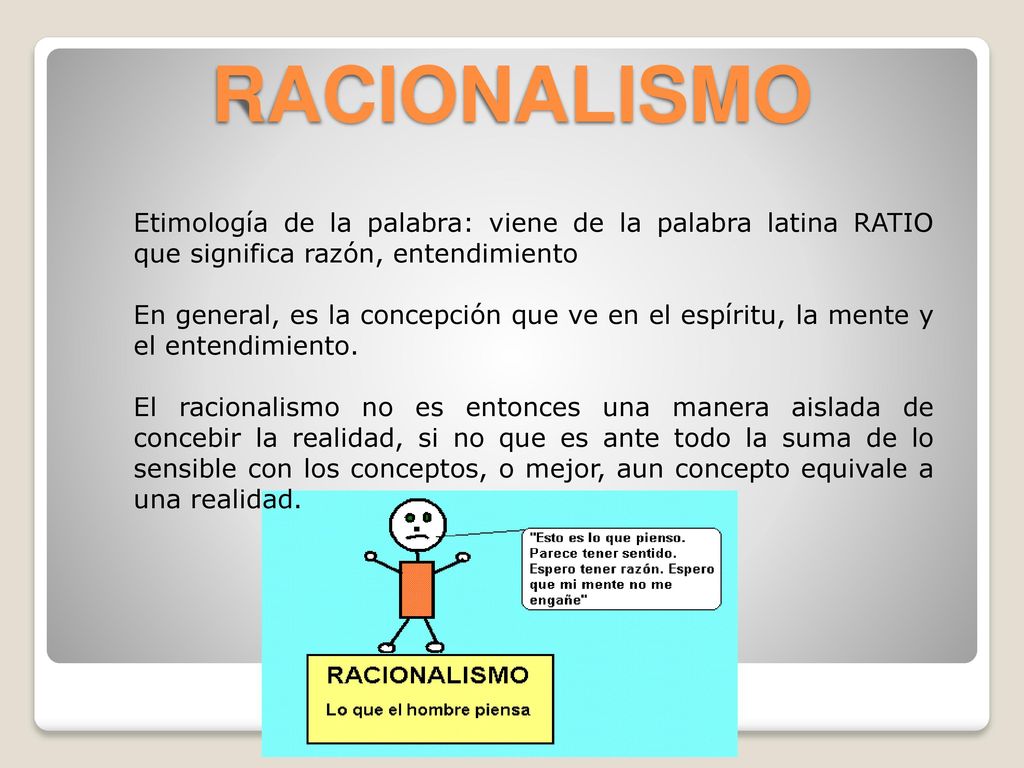 RACIONALISMO

Etimología de la palabra: viene de la palabra latina RATIO que significa razón, entendimiento

En general, es la concepción que ve en el espíritu, la mente y el entendimiento.

El racionalismo no es entonces una manera aislada de concebir la realidad, si no que es ante todo la suma de lo sensible con los conceptos, o mejor, aun concepto equivale a una realidad.

"Esto es lo que pienso. Parece tener sentido. Espero tener razón. Espero que mi mente no me engañe"

RACIONALISMO
Lo que el hombre piensa